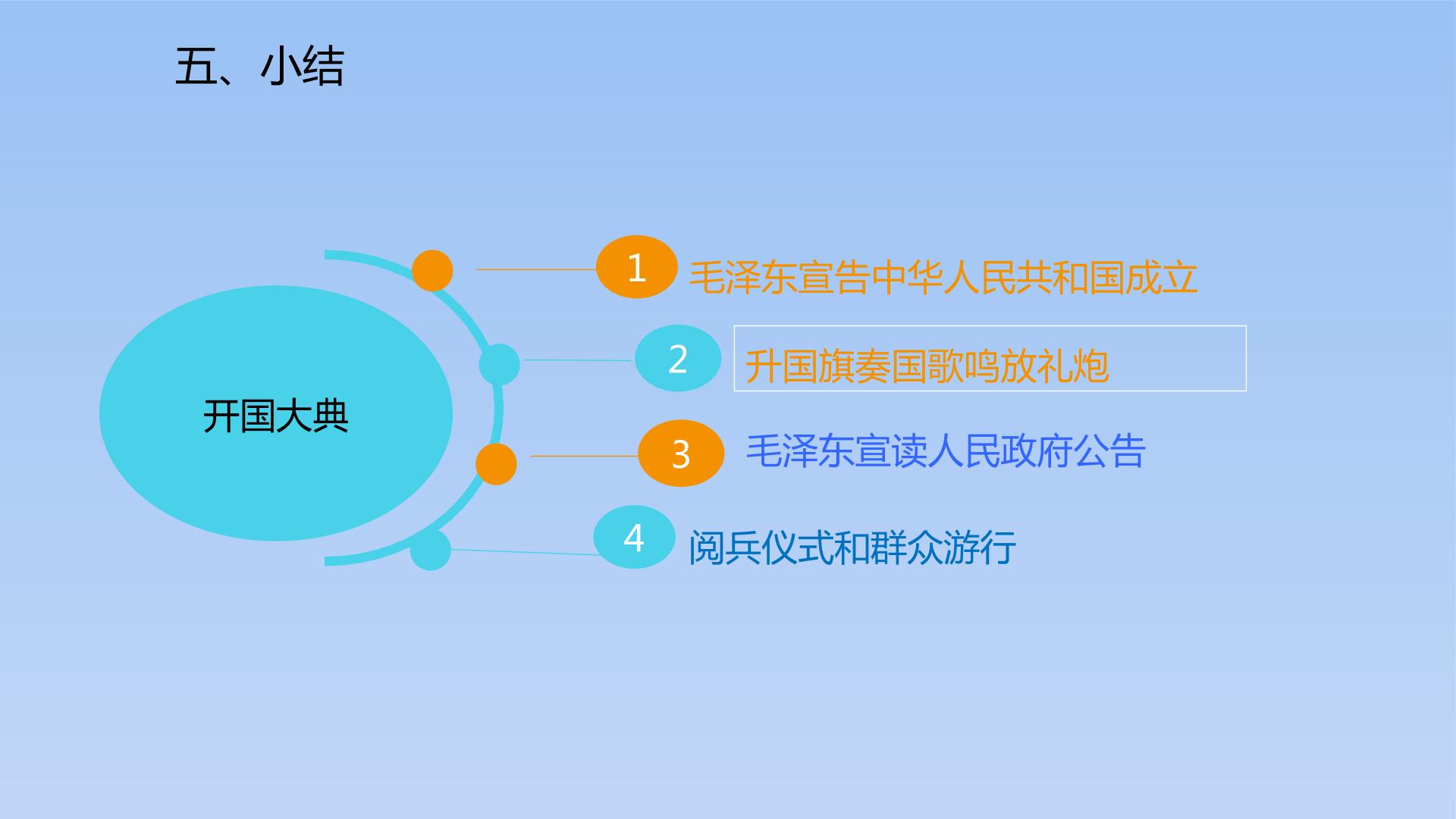 五、小结

开国大典

1 毛泽东宣告中华人民共和国成立

2 升国旗奏国歌鸣放礼炮

3 毛泽东宣读人民政府公告

4 阅兵仪式和群众游行